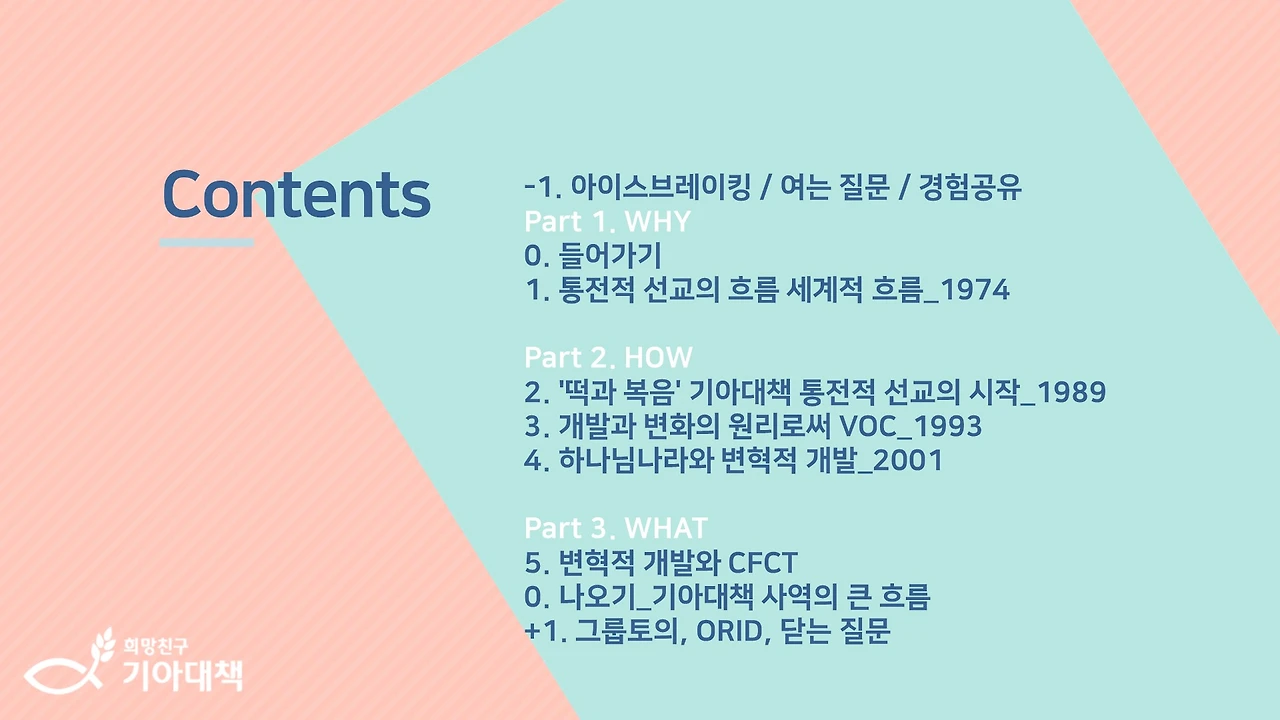 Contents

-1. 아이스브레이킹 / 여는 질문 / 경험공유
Part 1. WHY
0. 들어가기
1. 통전적 선교의 흐름 세계적 흐름_1974

Part 2. HOW
2. '떡과 복음' 기아대책 통전적 선교의 시작_1989
3. 개발과 변화의 원리로써 VOC_1993
4. 하나님나라와 변혁적 개발_2001

Part 3. WHAT
5. 변혁적 개발와 CFCT
0. 나오기_기아대책 사역의 큰 흐름
+1. 그룹토의, ORID, 닫는 질문

희망친구
기아대책